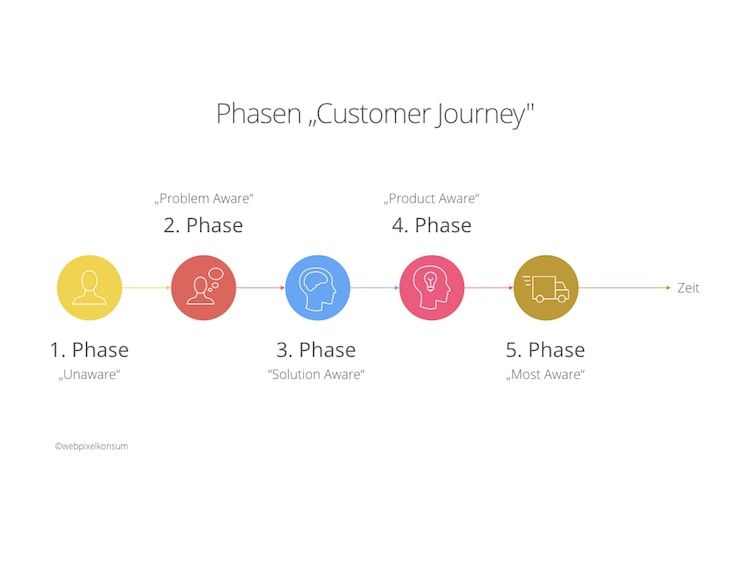 Phasen „Customer Journey"

„Problem Aware“
2. Phase

„Product Aware“
4. Phase

Zeit

1. Phase
„Unaware“

3. Phase
“Solution Aware“

5. Phase
„Most Aware“

©webpixelkonsum